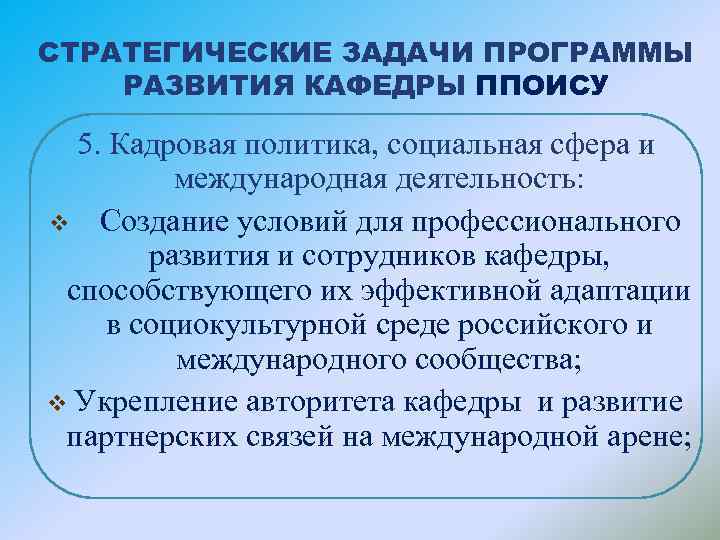 СТРАТЕГИЧЕСКИЕ ЗАДАЧИ ПРОГРАММЫ РАЗВИТИЯ КАФЕДРЫ ППОИСУ

5. Кадровая политика, социальная сфера и международная деятельность:

❖ Создание условий для профессионального развития и сотрудников кафедры, способствующего их эффективной адаптации в социокультурной среде российского и международного сообщества;

❖ Укрепление авторитета кафедры и развитие партнерских связей на международной арене;